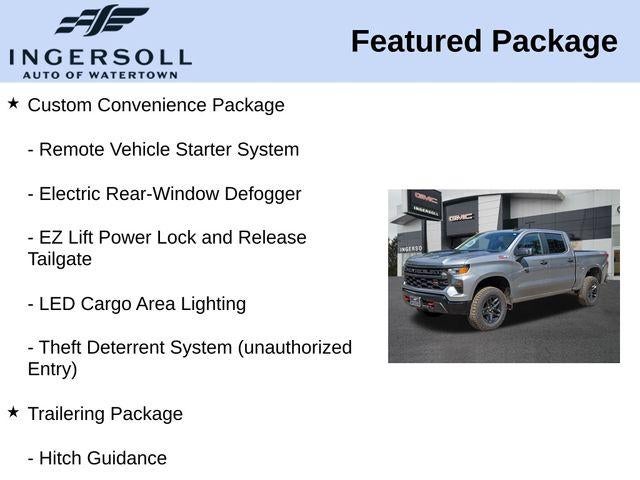 INGERSOLL
AUTO OF WATERTOWN

Featured Package

★ Custom Convenience Package

- Remote Vehicle Starter System

- Electric Rear-Window Defogger

- EZ Lift Power Lock and Release Tailgate

- LED Cargo Area Lighting

- Theft Deterrent System (unauthorized Entry)

★ Trailering Package

- Hitch Guidance

GMC
INGERSOLL
GMC
INGERSO